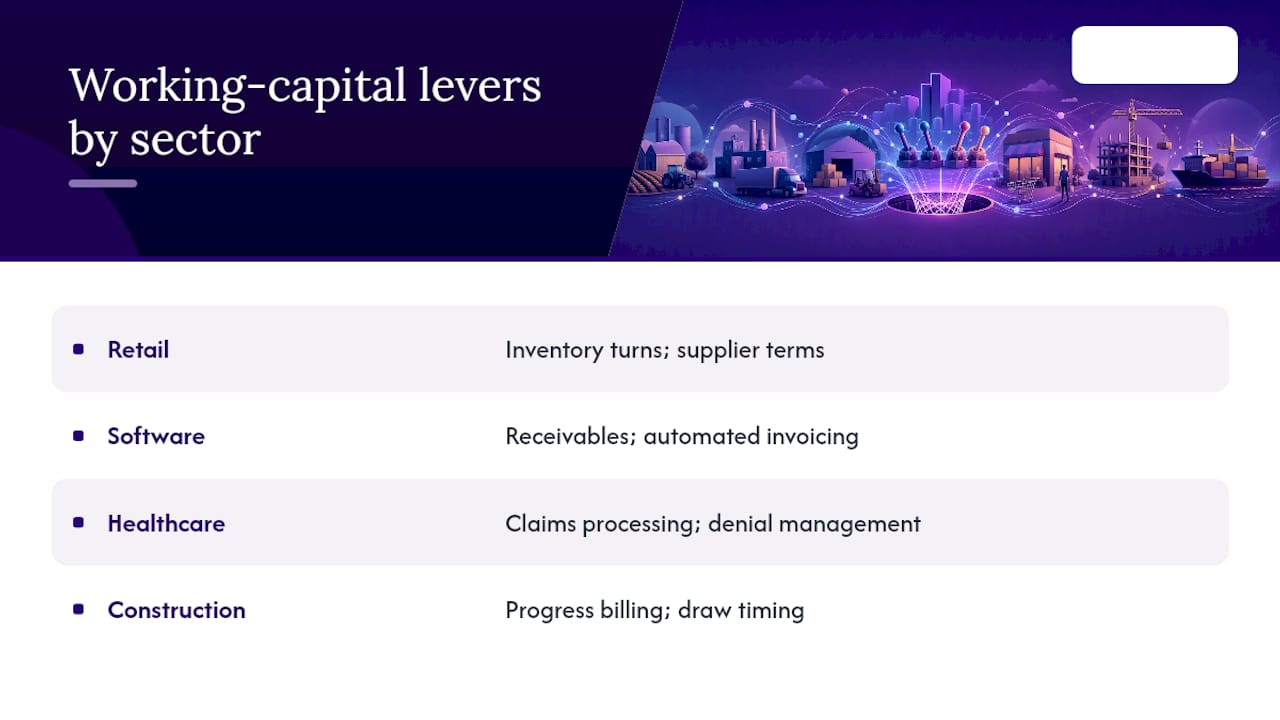 Working-capital levers by sector

| | |
|---|---|
| Retail | Inventory turns; supplier terms |
| Software | Receivables; automated invoicing |
| Healthcare | Claims processing; denial management |
| Construction | Progress billing; draw timing |